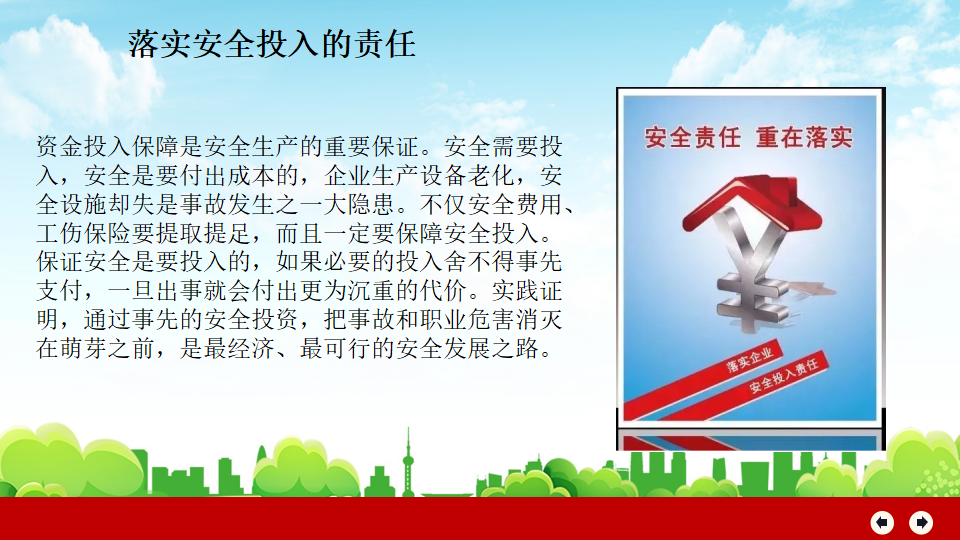 落实安全投入的责任

资金投入保障是安全生产的重要保证。安全需要投入，安全是要付出成本的，企业生产设备老化，安全设施却失是事故发生之一大隐患。不仅安全费用、工伤保险要提取提足，而且一定要保障安全投入。保证安全是要投入的，如果必要的投入舍不得事先支付，一旦出事就会付出更为沉重的代价。实践证明，通过事先的安全投资，把事故和职业危害消灭在萌芽之前，是最经济、最可行的安全发展之路。

安全责任 重在落实

落实企业

安全投入责任